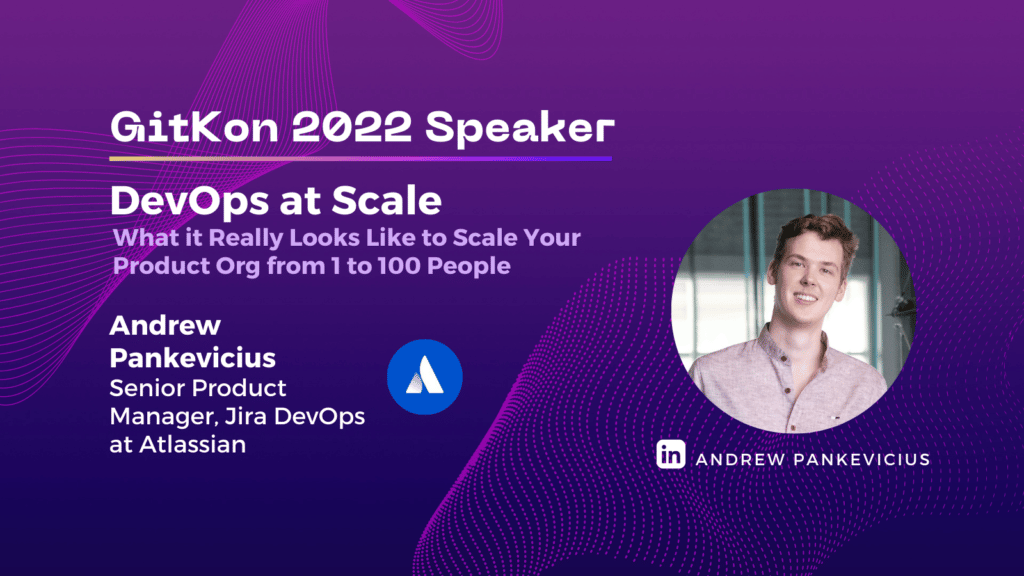 GitKon 2022 Speaker

DevOps at Scale

What it Really Looks Like to Scale Your Product Org from 1 to 100 People

Andrew Pankevicius
Senior Product Manager, Jira DevOps at Atlassian

in ANDREW PANKEVICIUS